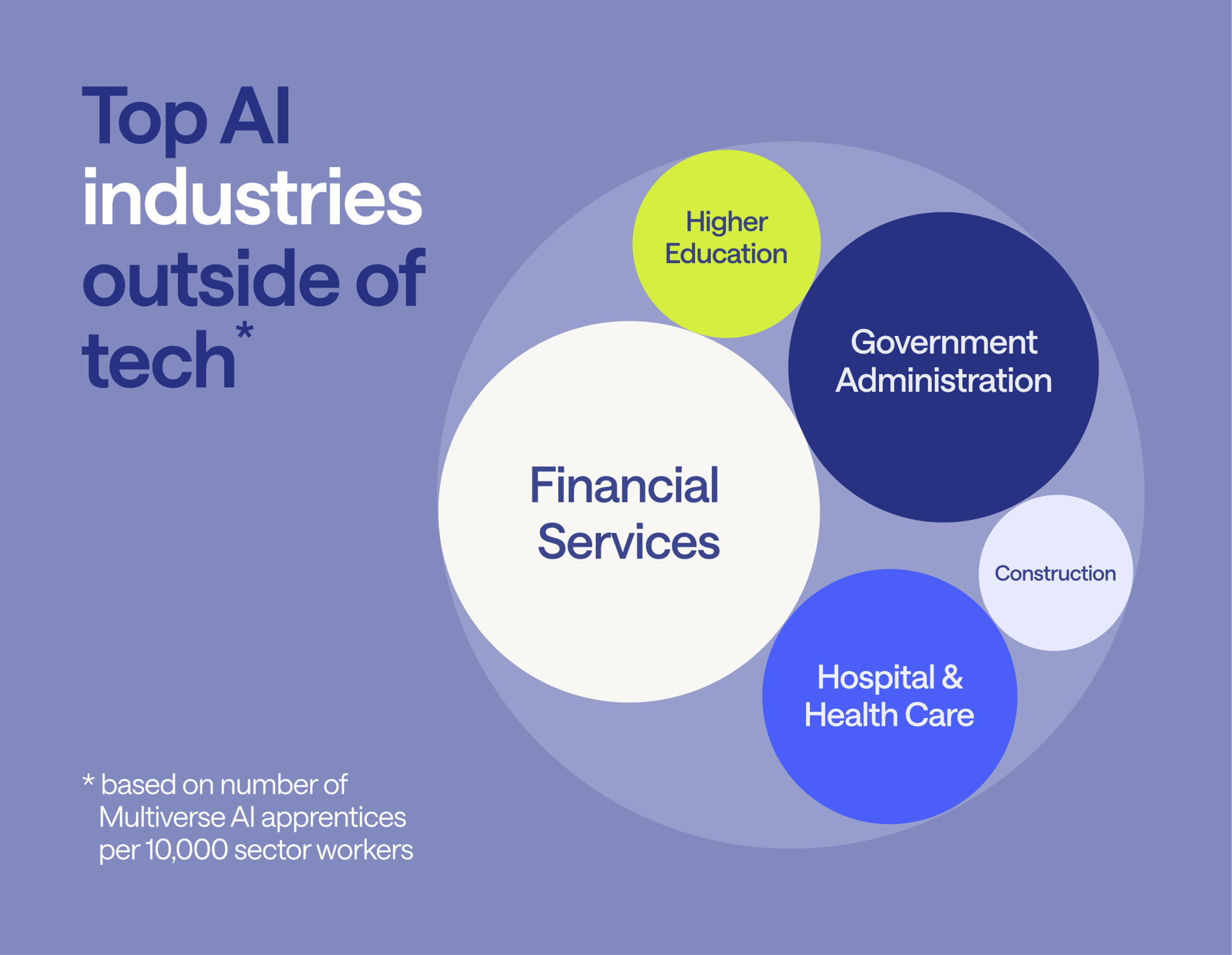 Top AI industries outside of tech*

Higher Education

Government Administration

Financial Services

Construction

Hospital & Health Care

* based on number of Multiverse AI apprentices per 10,000 sector workers